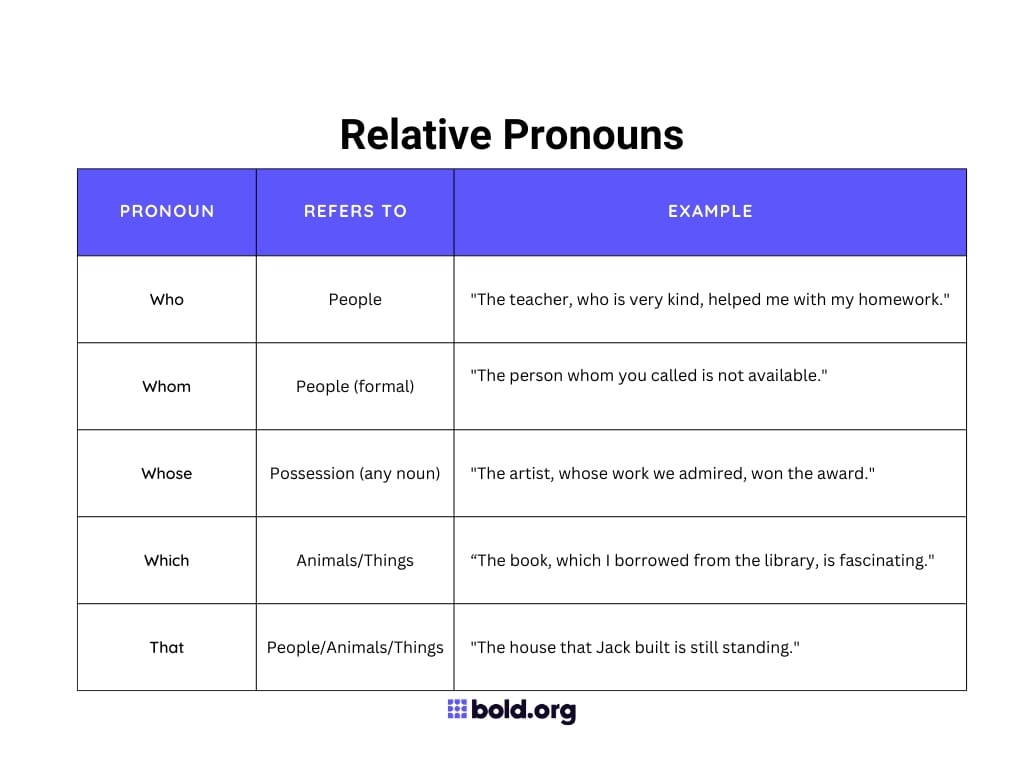 Relative Pronouns

| PRONOUN | REFERS TO | EXAMPLE |
|---|---|---|
| Who | People | "The teacher, who is very kind, helped me with my homework." |
| Whom | People (formal) | "The person whom you called is not available." |
| Whose | Possession (any noun) | "The artist, whose work we admired, won the award." |
| Which | Animals/Things | “The book, which I borrowed from the library, is fascinating." |
| That | People/Animals/Things | "The house that Jack built is still standing." |

bold.org